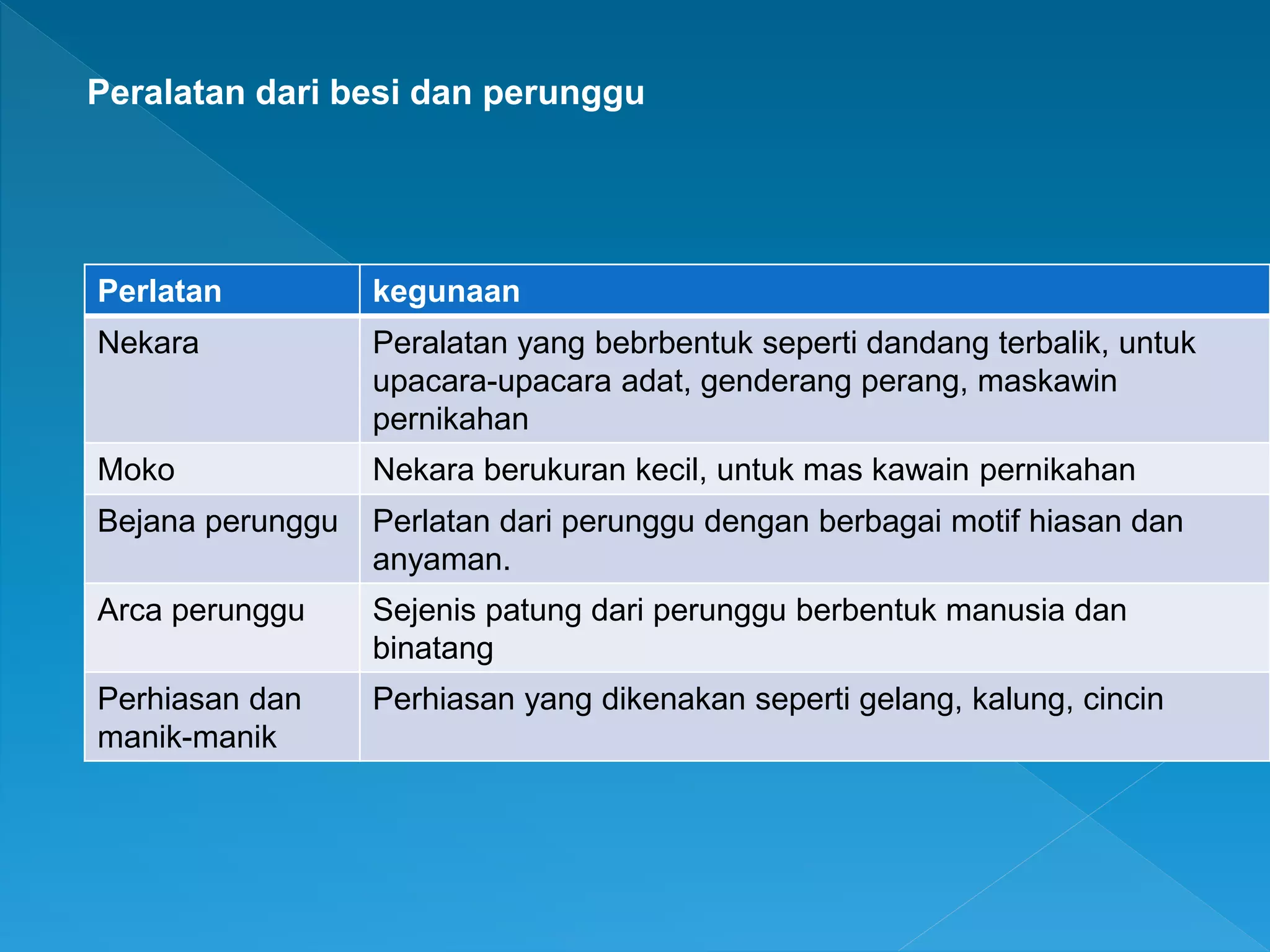 Peralatan dari besi dan perunggu

| Perlatan | kegunaan |
|---|---|
| Nekara | Peralatan yang bebrbentuk seperti dandang terbalik, untuk upacara-upacara adat, genderang perang, maskawin pernikahan |
| Moko | Nekara berukuran kecil, untuk mas kawain pernikahan |
| Bejana perunggu | Perlatan dari perunggu dengan berbagai motif hiasan dan anyaman. |
| Arca perunggu | Sejenis patung dari perunggu berbentuk manusia dan binatang |
| Perhiasan dan manik-manik | Perhiasan yang dikenakan seperti gelang, kalung, cincin |